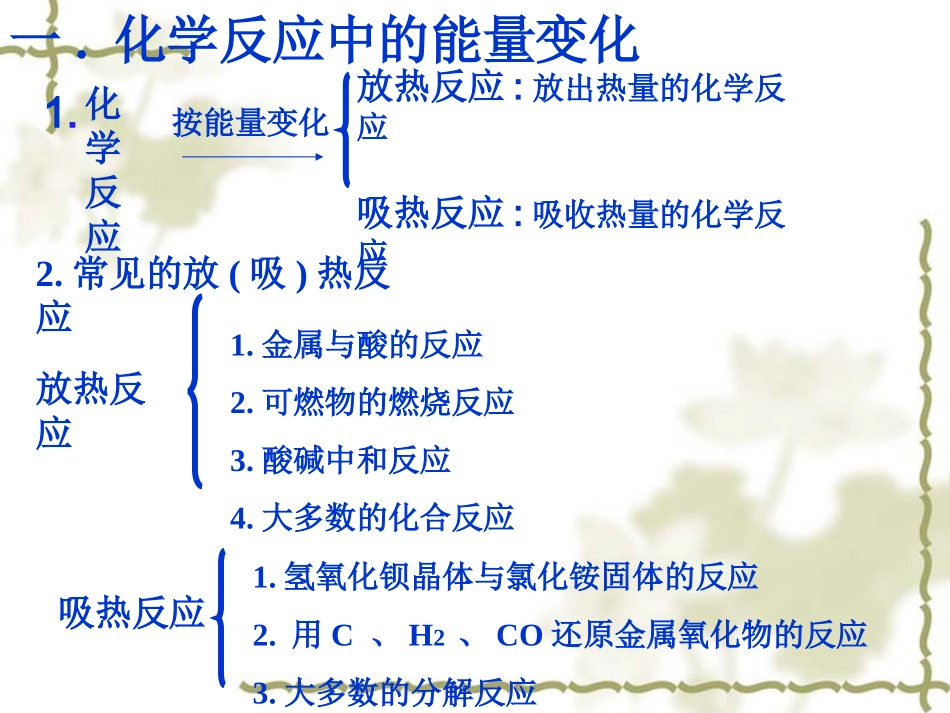 一．化学反应中的能量变化

1. 化学反应

按能量变化

放热反应：放出热量的化学反应

吸热反应：吸收热量的化学反应

2. 常见的放（吸）热反应

放热反应

1. 金属与酸的反应

2. 可燃物的燃烧反应

3. 酸碱中和反应

4. 大多数的化合反应

吸热反应

1. 氢氧化钡晶体与氯化铵固体的反应

2. 用 C 、 $H_2$ 、 CO 还原金属氧化物的反应

3. 大多数的分解反应